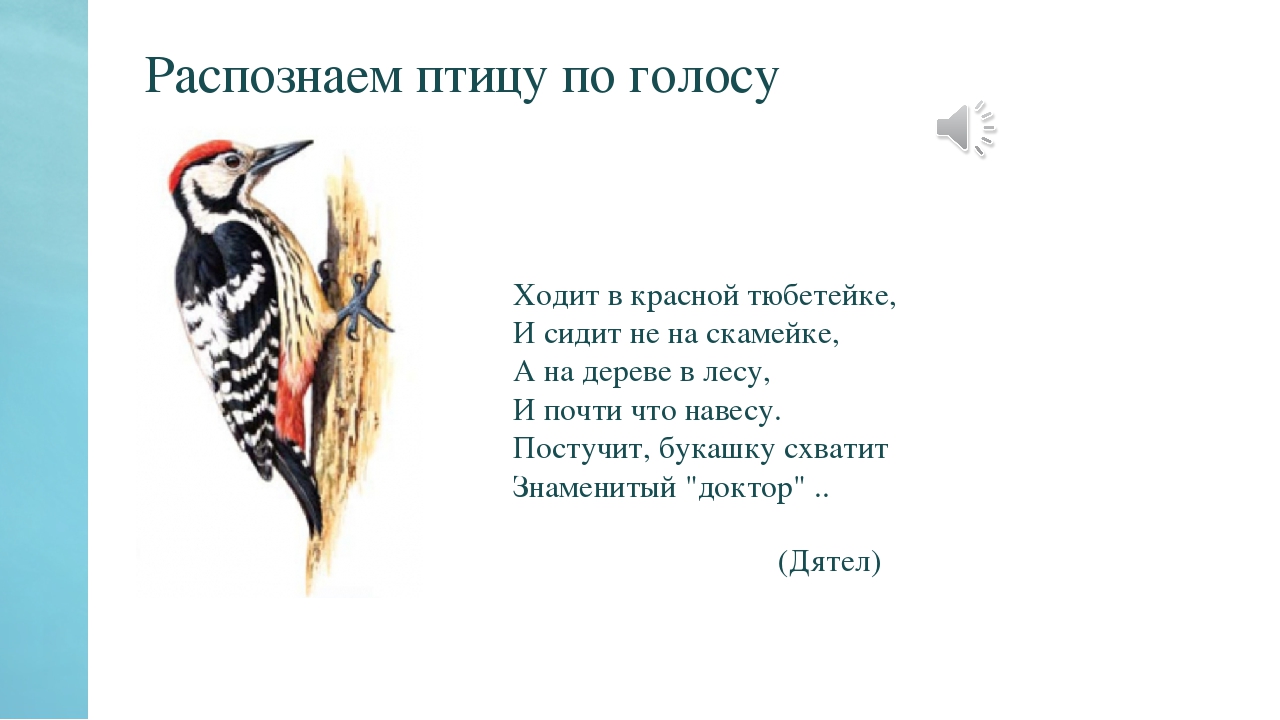 Распознаем птицу по голосу

Ходит в красной тюбетейке,
И сидит не на скамейке,
А на дереве в лесу,
И почти что навесу.
Постучит, букашку схватит
Знаменитый "доктор" ..

(Дятел)